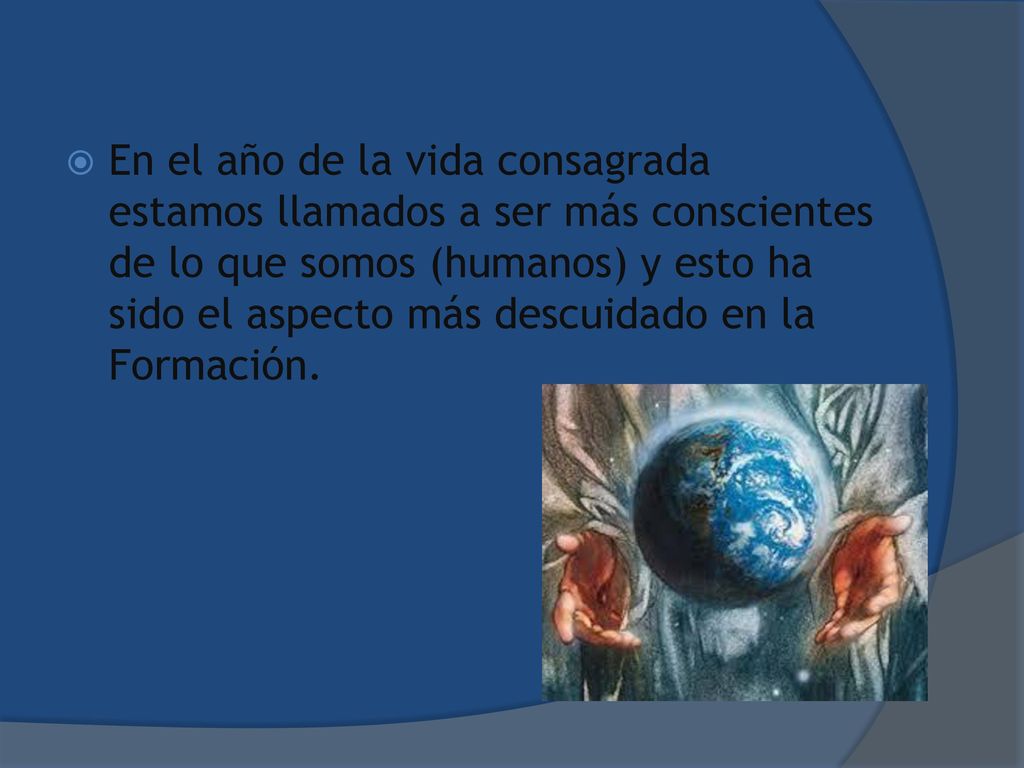 En el año de la vida consagrada estamos llamados a ser más conscientes de lo que somos (humanos) y esto ha sido el aspecto más descuidado en la Formación.